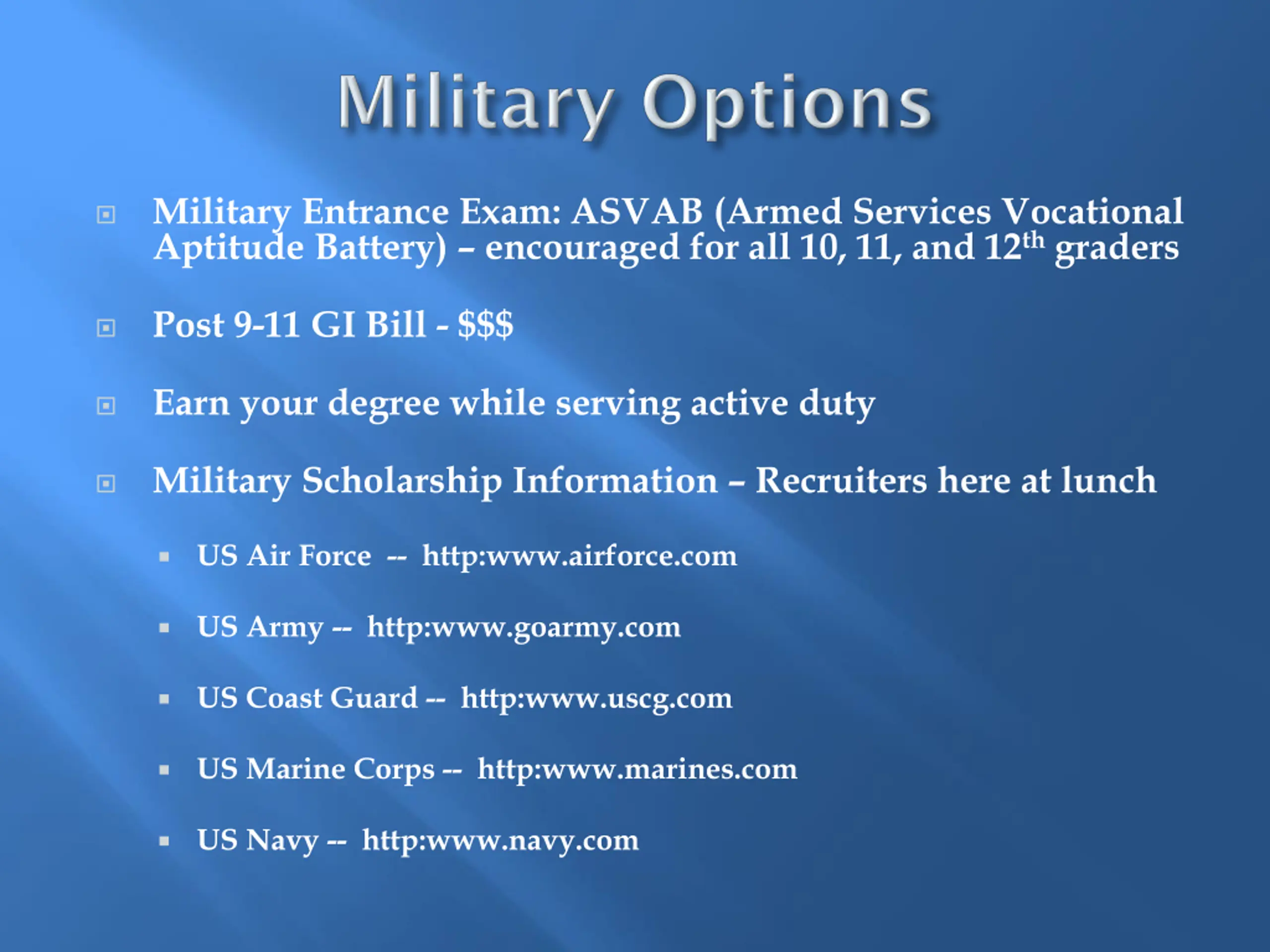 Military Options

Military Entrance Exam: ASVAB (Armed Services Vocational Aptitude Battery) – encouraged for all 10, 11, and 12$^{th}$ graders

Post 9-11 GI Bill - $$$

Earn your degree while serving active duty

Military Scholarship Information – Recruiters here at lunch

US Air Force -- http:www.airforce.com

US Army -- http:www.goarmy.com

US Coast Guard -- http:www.uscg.com

US Marine Corps -- http:www.marines.com

US Navy -- http:www.navy.com